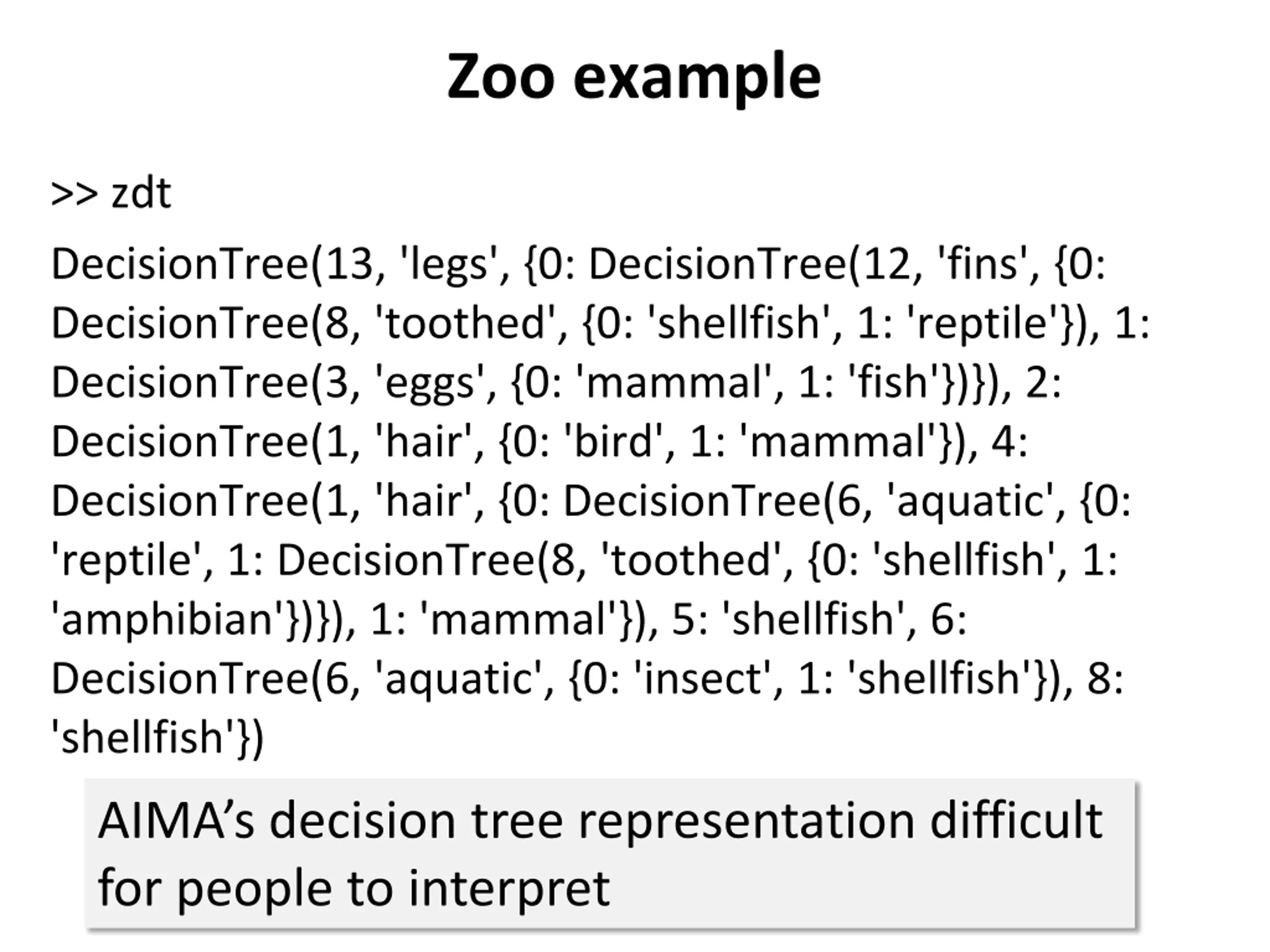 Zoo example

>> zdt

DecisionTree(13, 'legs', {0: DecisionTree(12, 'fins', {0: DecisionTree(8, 'toothed', {0: 'shellfish', 1: 'reptile'}), 1: DecisionTree(3, 'eggs', {0: 'mammal', 1: 'fish'})}), 2: DecisionTree(1, 'hair', {0: 'bird', 1: 'mammal'}), 4: DecisionTree(1, 'hair', {0: DecisionTree(6, 'aquatic', {0: 'reptile', 1: DecisionTree(8, 'toothed', {0: 'shellfish', 1: 'amphibian'})}), 1: 'mammal'}), 5: 'shellfish', 6: DecisionTree(6, 'aquatic', {0: 'insect', 1: 'shellfish'}), 8: 'shellfish'})

AIMA's decision tree representation difficult for people to interpret